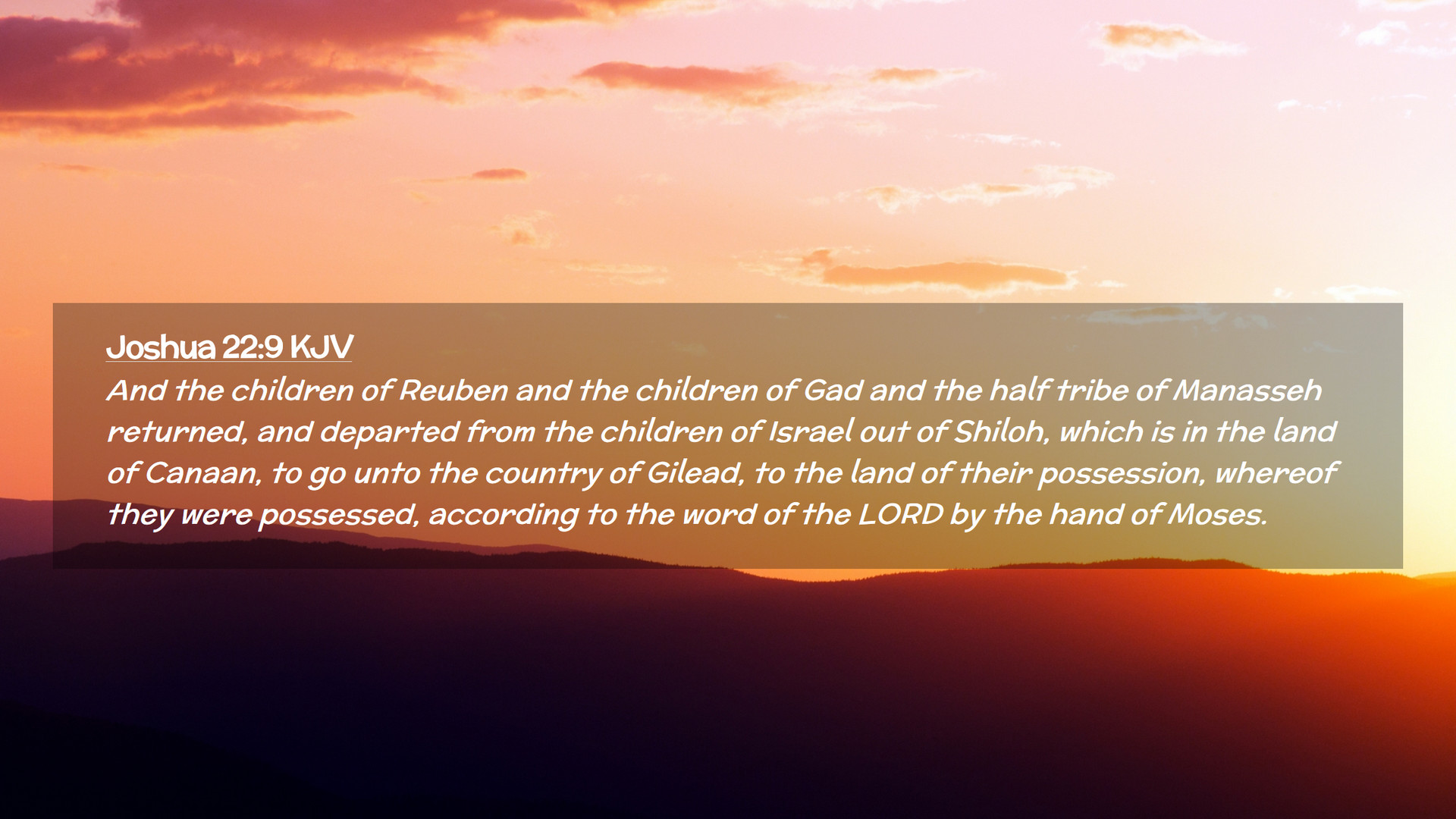 Joshua 22:9 KJV
And the children of Reuben and the children of Gad and the half tribe of Manasseh returned, and departed from the children of Israel out of Shiloh, which is in the land of Canaan, to go unto the country of Gilead, to the land of their possession, whereof they were possessed, according to the word of the LORD by the hand of Moses.